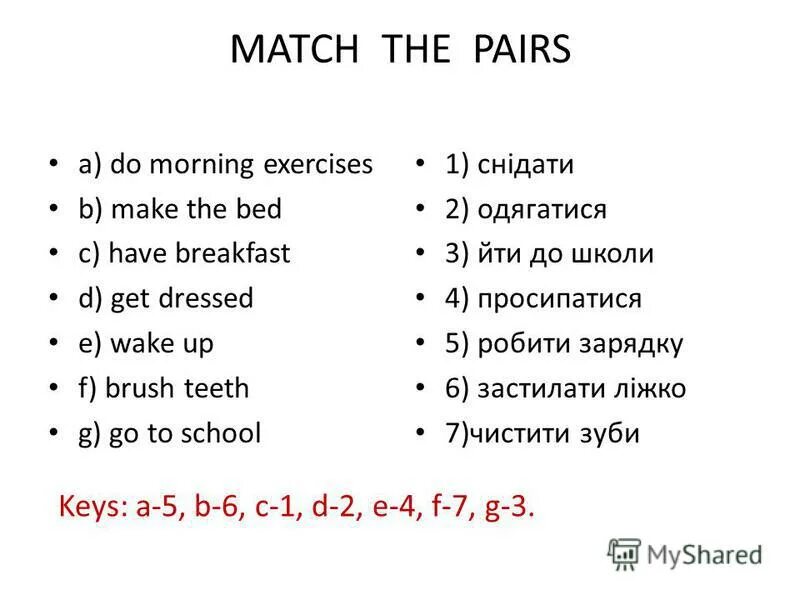 MATCH THE PAIRS

• a) do morning exercises
• b) make the bed
• c) have breakfast
• d) get dressed
• e) wake up
• f) brush teeth
• g) go to school

• 1) снідати
• 2) одягатися
• 3) йти до школи
• 4) просипатися
• 5) робити зарядку
• 6) застилати ліжко
• 7)чистити зуби

Keys: a-5, b-6, c-1, d-2, e-4, f-7, g-3.

MyShared